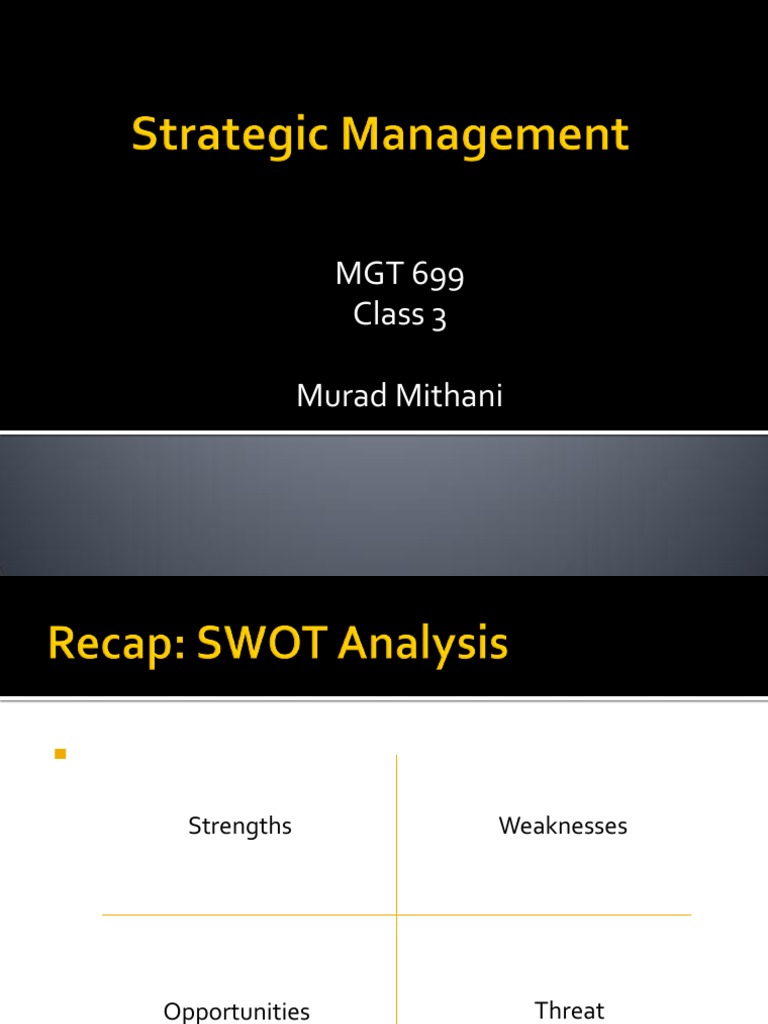 Strategic Management

MGT 699
Class 3

Murad Mithani

Recap: SWOT Analysis

| Strengths | Weaknesses |
|---|---|
| Opportunities | Threat |